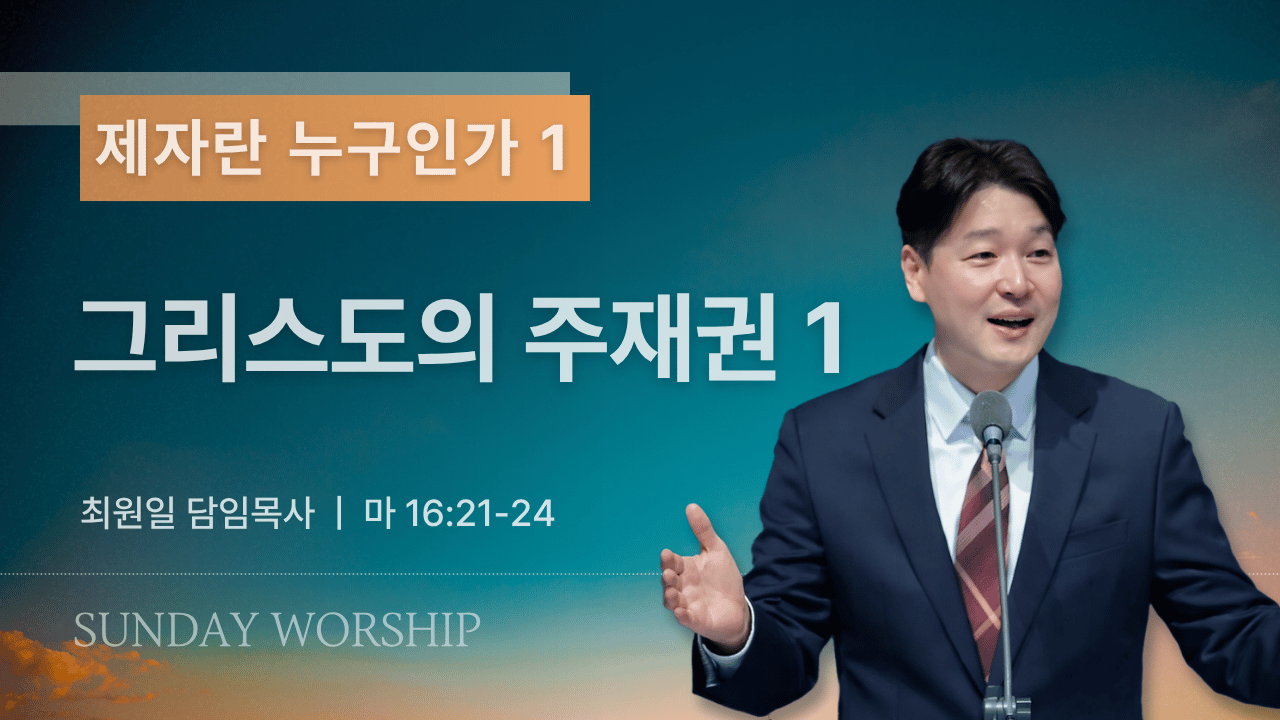 제자란 누구인가 1

그리스도의 주재권 1

최원일 담임목사 | 마 16:21-24

SUNDAY WORSHIP